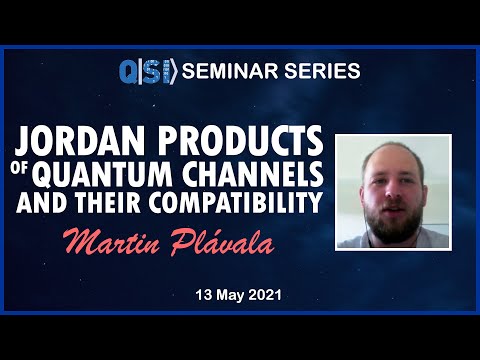 Q|S|I⟩ SEMINAR SERIES

JORDAN PRODUCTS OF QUANTUM CHANNELS AND THEIR COMPATIBILITY

Martin Plávala

13 May 2021